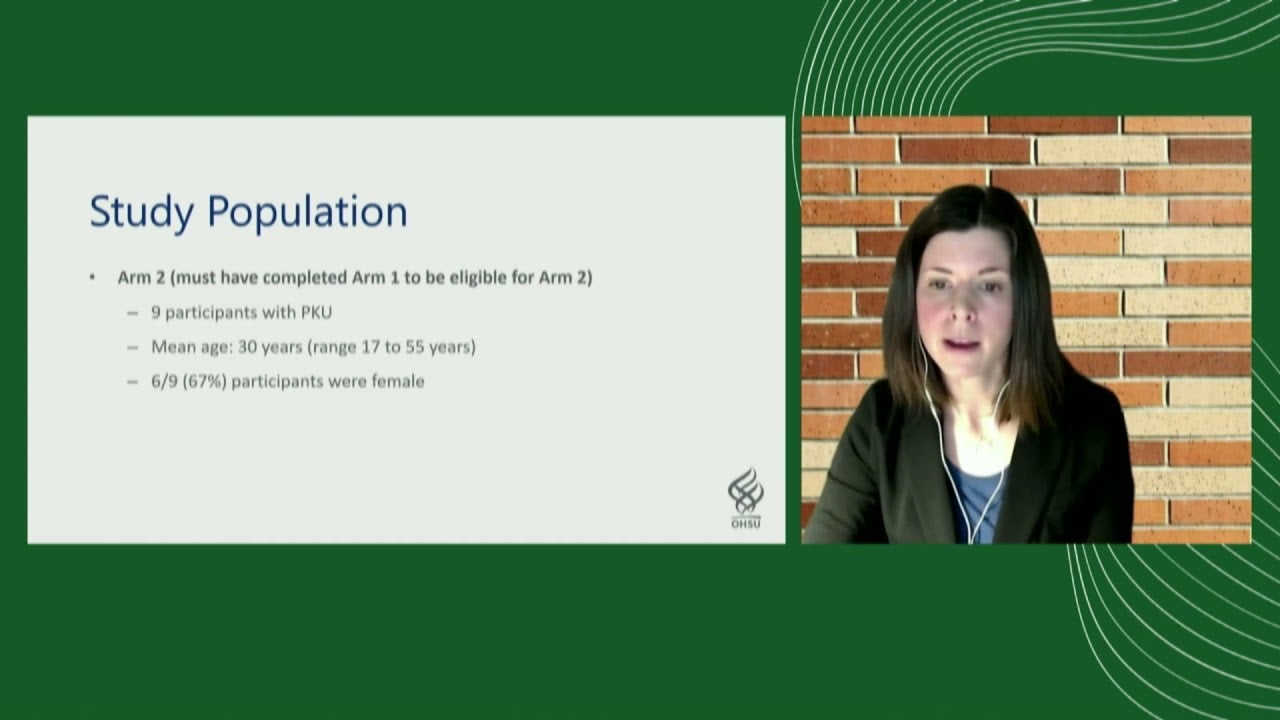 Study Population

• Arm 2 (must have completed Arm 1 to be eligible for Arm 2)
– 9 participants with PKU
– Mean age: 30 years (range 17 to 55 years)
– 6/9 (67%) participants were female

OHSU